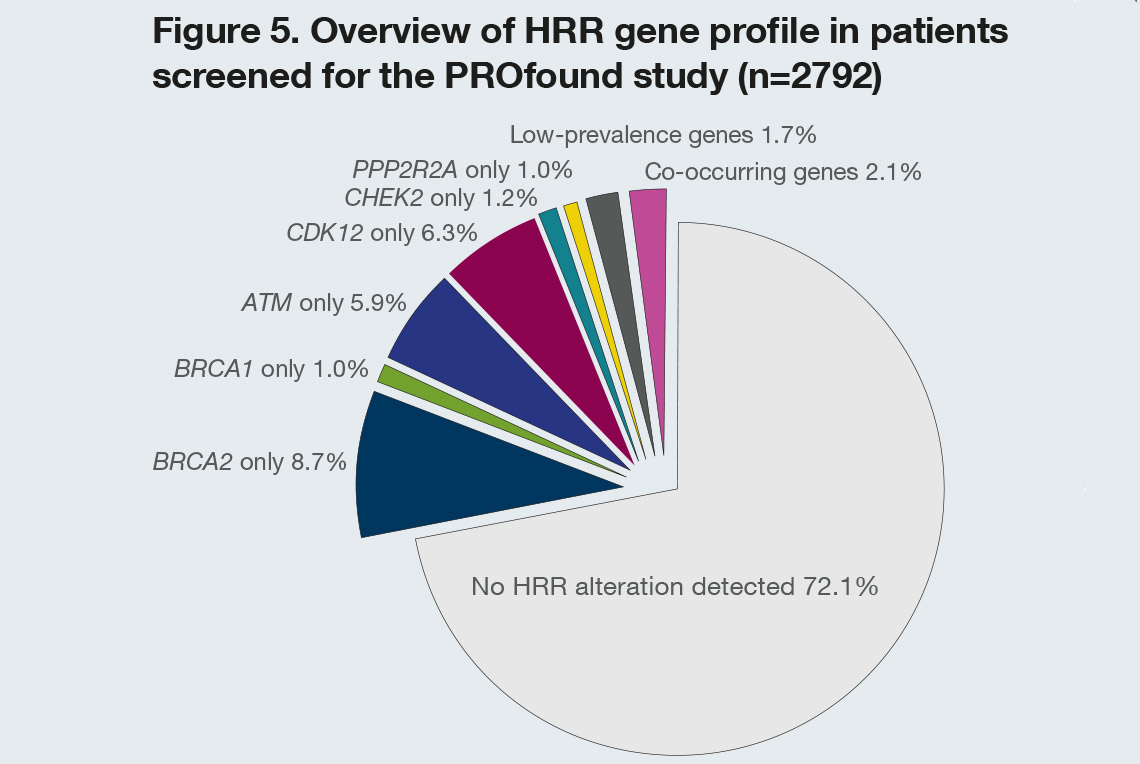 Figure 5. Overview of HRR gene profile in patients screened for the PROfound study (n=2792)

Low-prevalence genes 1.7%
PPP2R2A only 1.0%
Co-occurring genes 2.1%
CHEK2 only 1.2%
CDK12 only 6.3%
ATM only 5.9%
BRCA1 only 1.0%
BRCA2 only 8.7%
No HRR alteration detected 72.1%